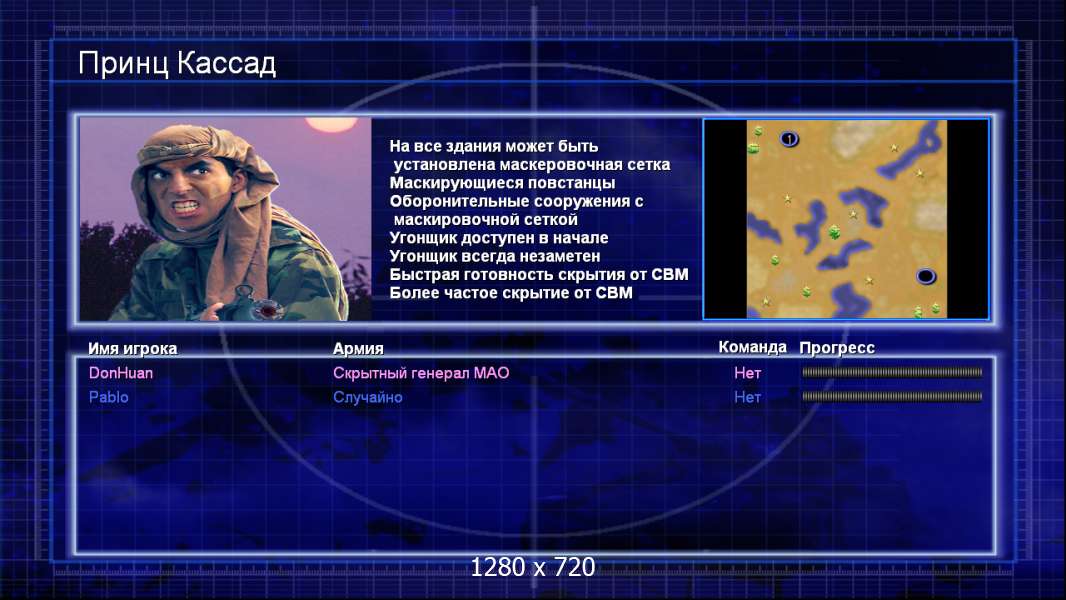 Принц Кассад

На все здания может быть установлена маскеровочная сетка
Маскирующиеся повстанцы
Оборонительные сооружения с маскировочной сеткой
Угонщик доступен в начале
Угонщик всегда незаметен
Быстрая готовность скрытия от СВМ
Более частое скрытие от СВМ

1

| Имя игрока | Армия | Команда | Прогресс |
|---|---|---|---|
| DonHuan | Скрытный генерал МАО | Нет | |
| Pablo | Случайно | Нет | |

1280 x 720